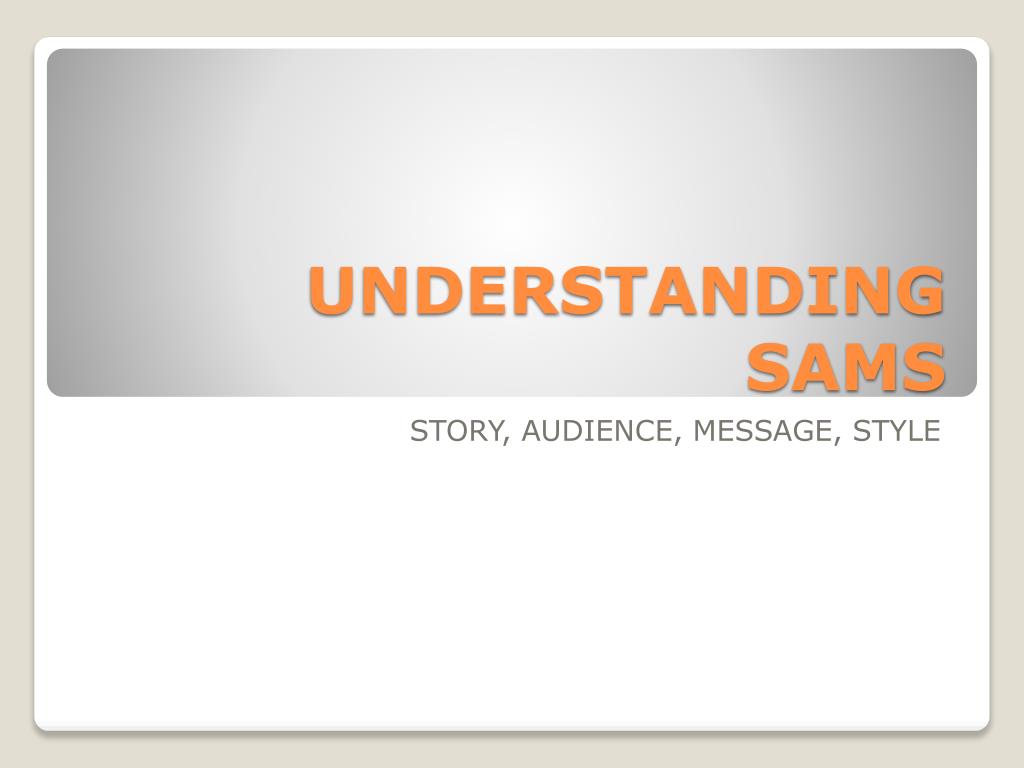 UNDERSTANDING SAMS

STORY, AUDIENCE, MESSAGE, STYLE